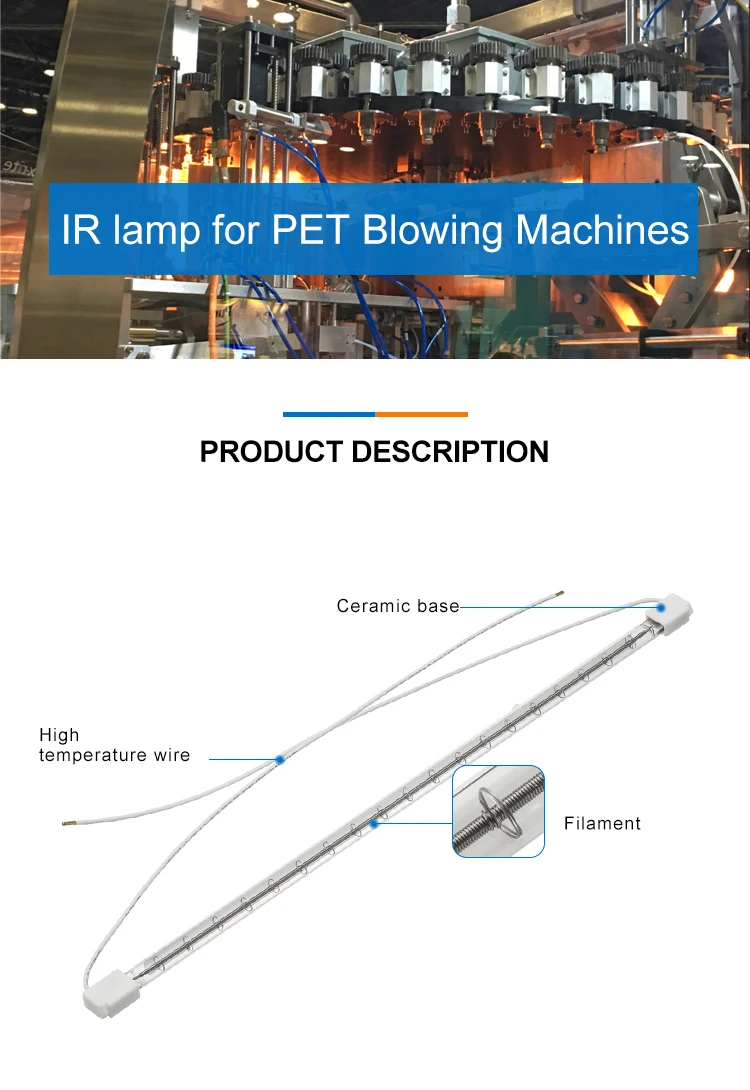 IR lamp for PET Blowing Machines

PRODUCT DESCRIPTION

Ceramic base

High temperature wire

Filament